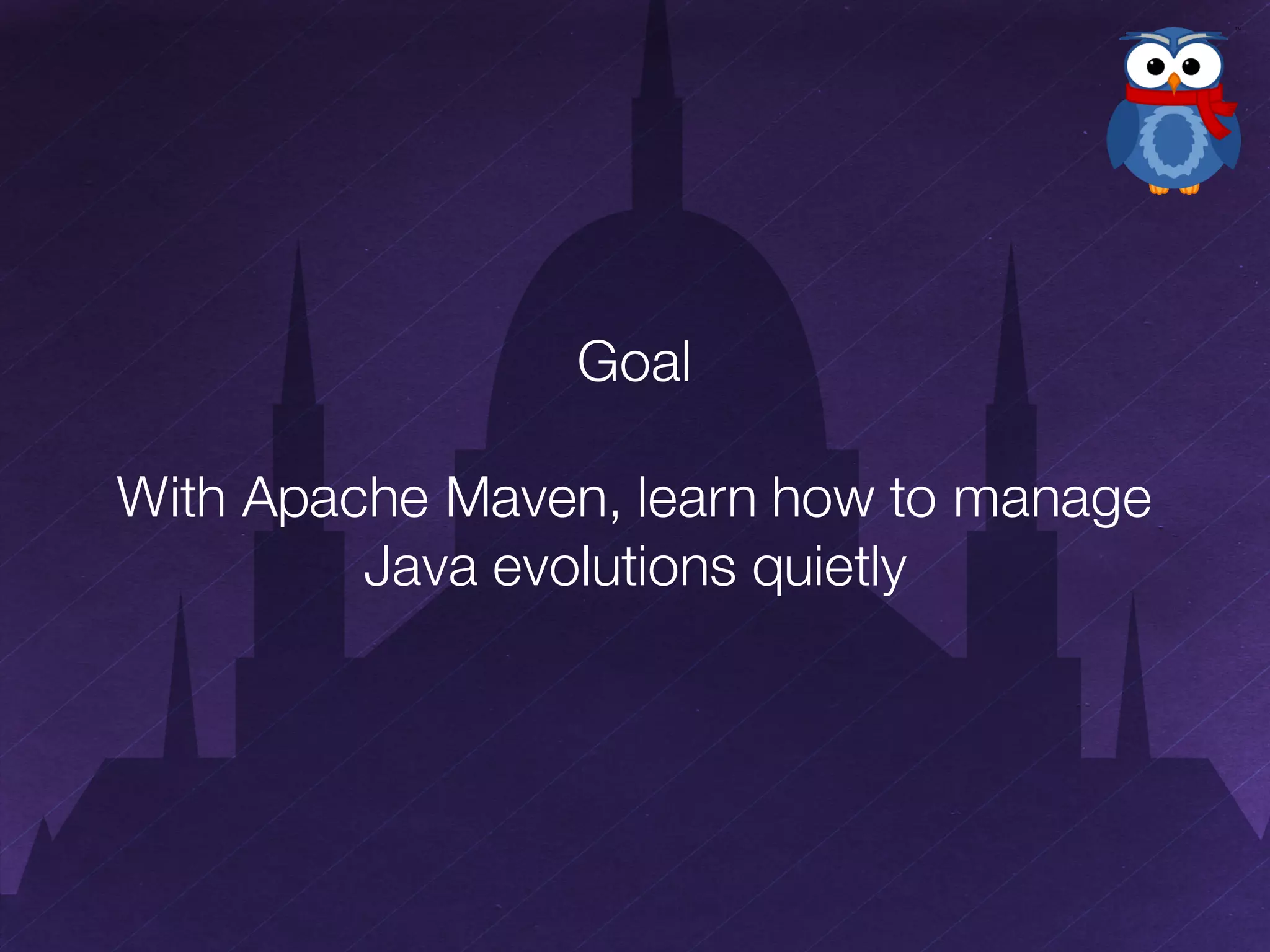 Goal

With Apache Maven, learn how to manage Java evolutions quietly